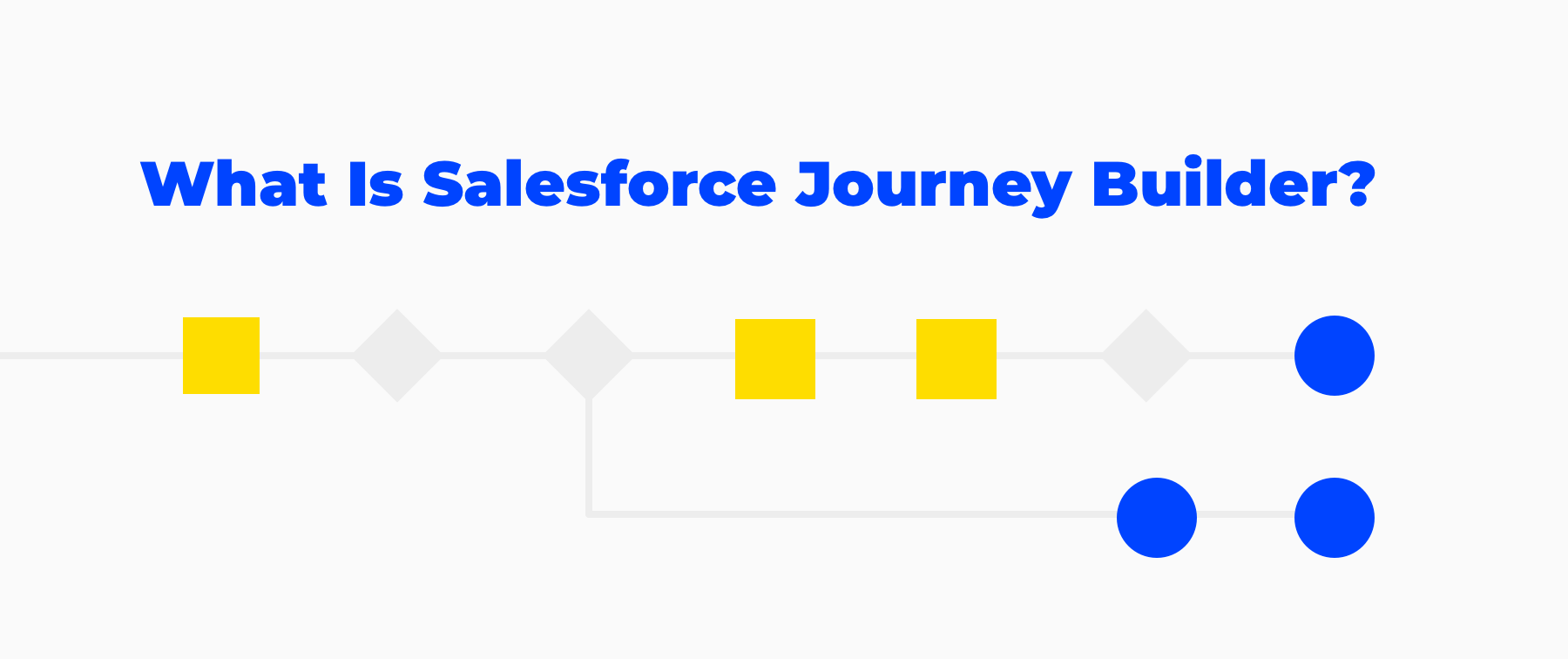 What Is Salesforce Journey Builder?